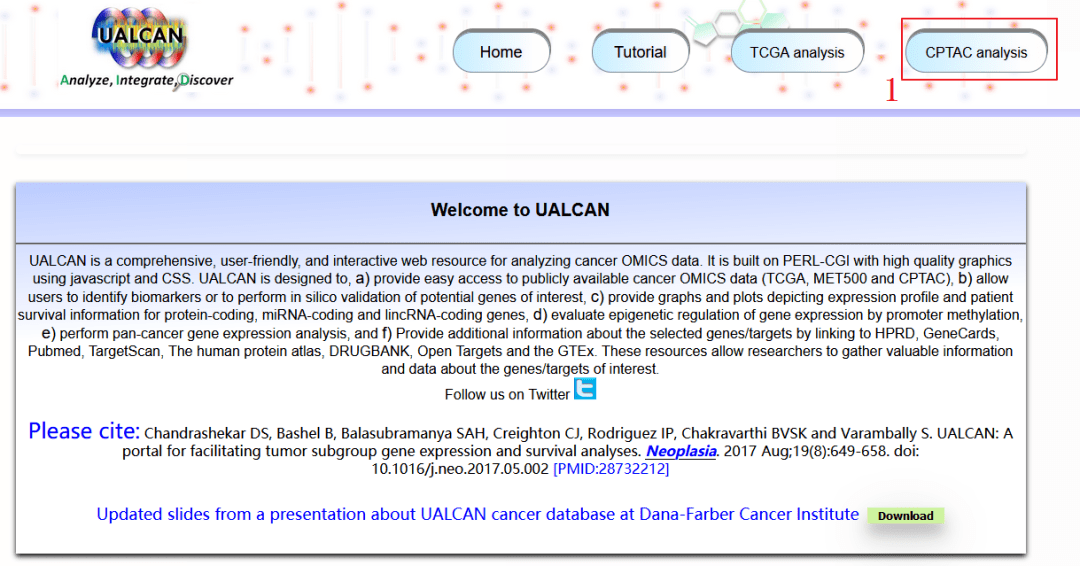 UALCAN
Analyze, Integrate, Discover

Home
Tutorial
TCGA analysis
CPTAC analysis
1

Welcome to UALCAN

UALCAN is a comprehensive, user-friendly, and interactive web resource for analyzing cancer OMICS data. It is built on PERL-CGI with high quality graphics using javascript and CSS. UALCAN is designed to, a) provide easy access to publicly available cancer OMICS data (TCGA, MET500 and CPTAC), b) allow users to identify biomarkers or to perform in silico validation of potential genes of interest, c) provide graphs and plots depicting expression profile and patient survival information for protein-coding, miRNA-coding and lincRNA-coding genes, d) evaluate epigenetic regulation of gene expression by promoter methylation, e) perform pan-cancer gene expression analysis, and f) Provide additional information about the selected genes/targets by linking to HPRD, GeneCards, Pubmed, TargetScan, The human protein atlas, DRUGBANK, Open Targets and the GTEx. These resources allow researchers to gather valuable information and data about the genes/targets of interest.

Follow us on Twitter

Please cite: Chandrashekar DS, Bashel B, Balasubramanya SAH, Creighton CJ, Rodriguez IP, Chakravarthi BVSK and Varambally S. UALCAN: A portal for facilitating tumor subgroup gene expression and survival analyses. Neoplasia. 2017 Aug;19(8):649-658. doi: 10.1016/j.neo.2017.05.002 [PMID:28732212]

Updated slides from a presentation about UALCAN cancer database at Dana-Farber Cancer Institute Download